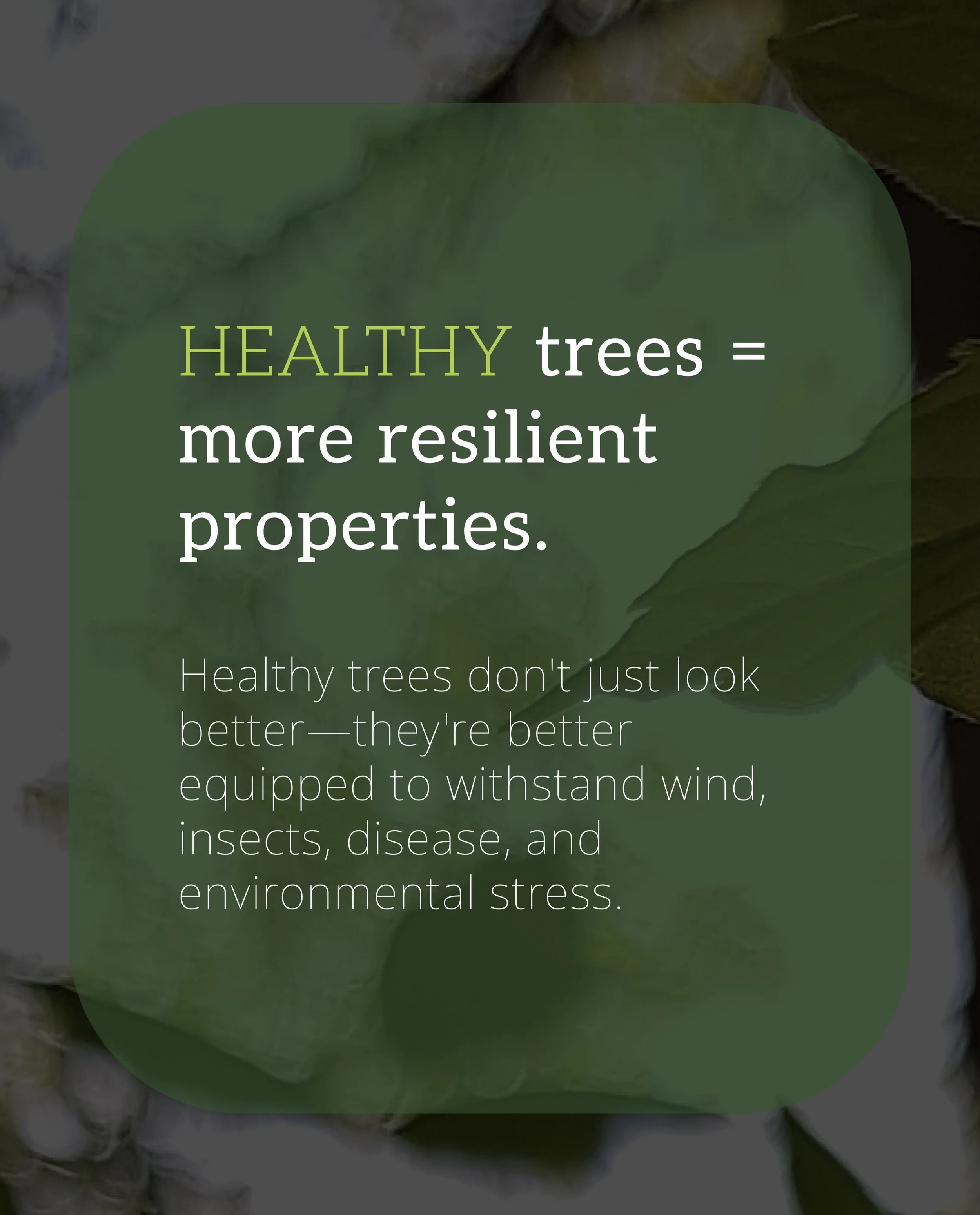 HEALTHY trees = more resilient properties.

Healthy trees don't just look better—they're better equipped to withstand wind, insects, disease, and environmental stress.